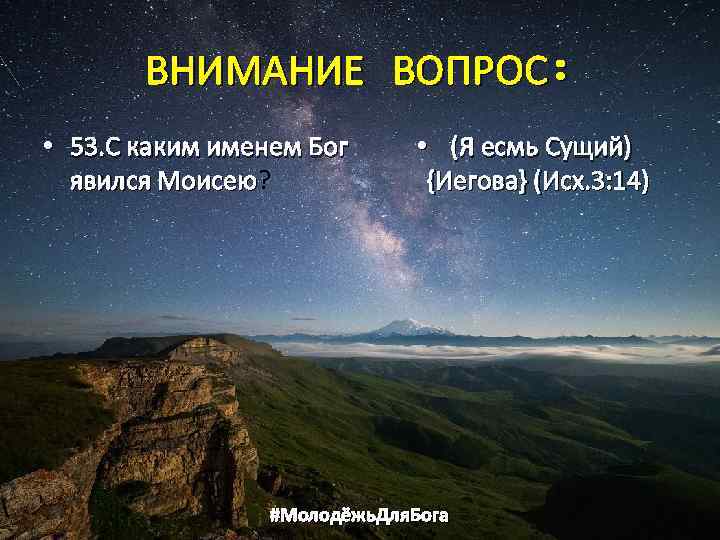 ВНИМАНИЕ ВОПРОС:

• 53.С каким именем Бог явился Моисею?

• (Я есмь Сущий) {Иегова} (Исх.3:14)

#МолодёжьДляБога